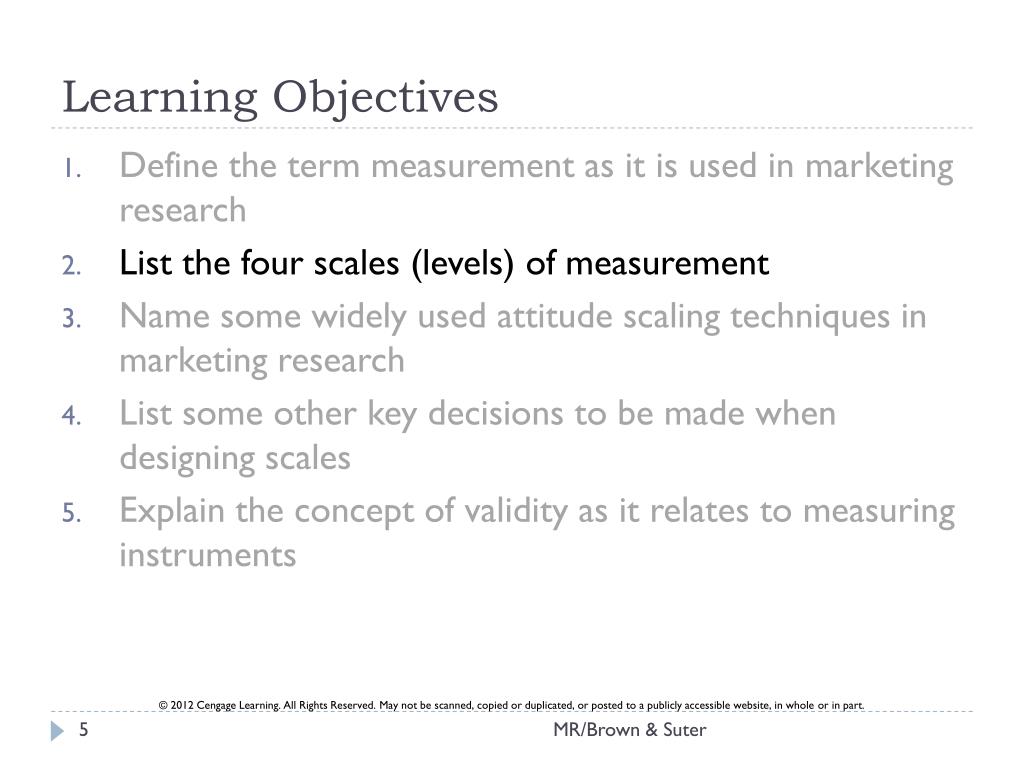 Learning Objectives

1. Define the term measurement as it is used in marketing research
2. List the four scales (levels) of measurement
3. Name some widely used attitude scaling techniques in marketing research
4. List some other key decisions to be made when designing scales
5. Explain the concept of validity as it relates to measuring instruments

© 2012 Cengage Learning. All Rights Reserved. May not be scanned, copied or duplicated, or posted to a publicly accessible website, in whole or in part.

5

MR/Brown & Suter